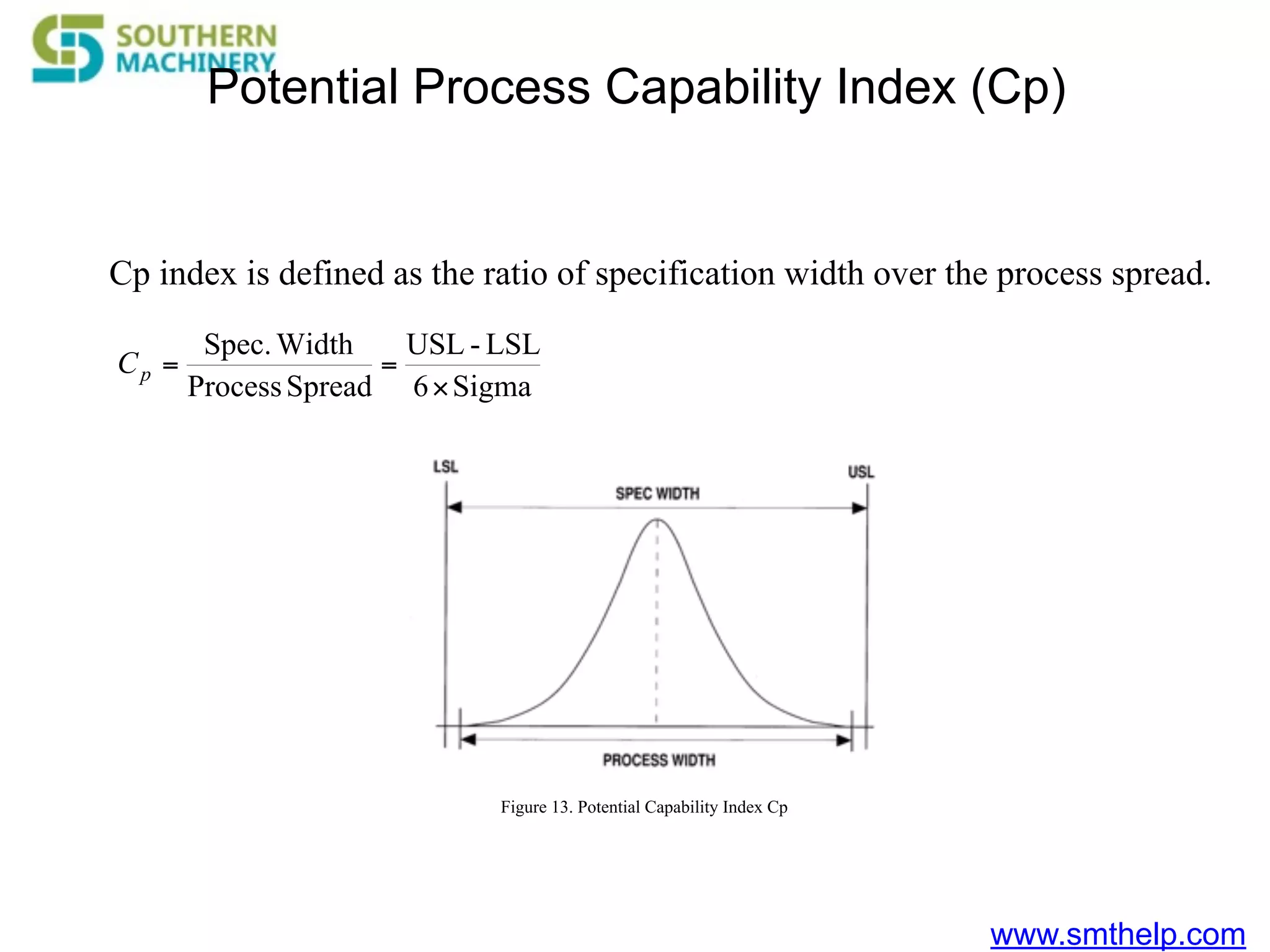 SOUTHERN MACHINERY

Potential Process Capability Index (Cp)

Cp index is defined as the ratio of specification width over the process spread.

$C_p = \frac{\text{Spec. Width}}{\text{Process Spread}} = \frac{\text{USL - LSL}}{6 \times \text{Sigma}}$

LSL

USL

SPEC WIDTH

PROCESS WIDTH

Figure 13. Potential Capability Index Cp

www.smthelp.com